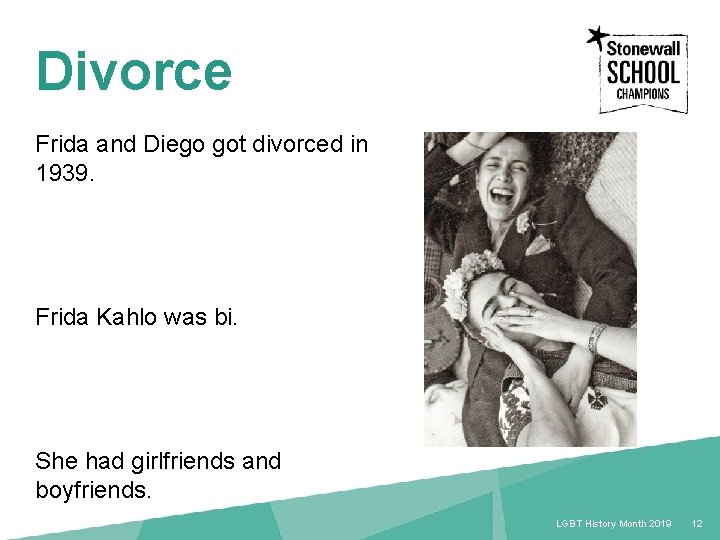 Divorce

Stonewall SCHOOL CHAMPIONS

Frida and Diego got divorced in 1939.

Frida Kahlo was bi.

She had girlfriends and boyfriends.

LGBT History Month 2019 12